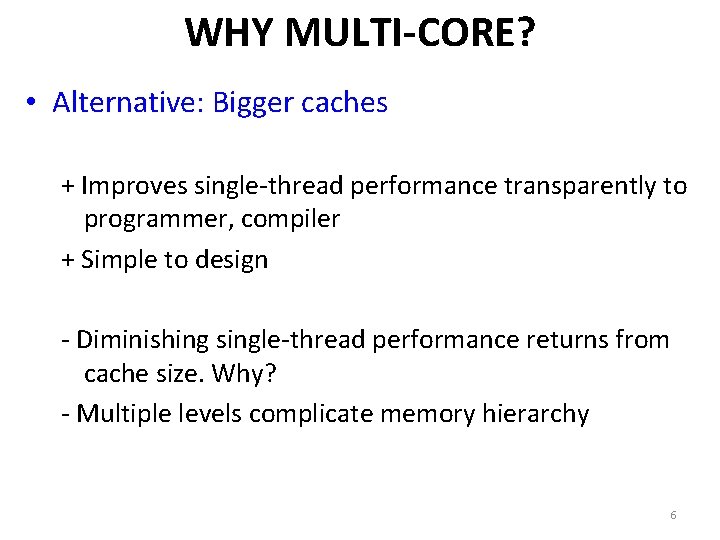 WHY MULTI-CORE?

• Alternative: Bigger caches

+ Improves single-thread performance transparently to programmer, compiler

+ Simple to design

- Diminishing single-thread performance returns from cache size. Why?

- Multiple levels complicate memory hierarchy

6